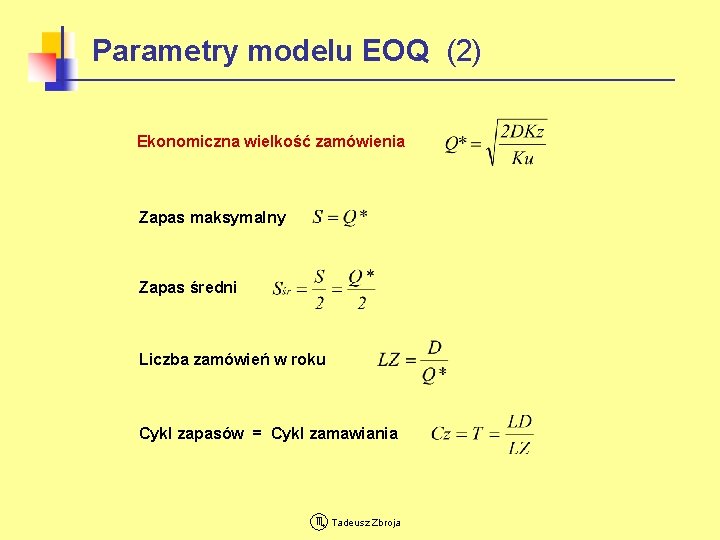 Parametry modelu EOQ (2)

Ekonomiczna wielkość zamówienia $Q^* = \sqrt{\frac{2DKz}{Ku}}$

Zapas maksymalny $S = Q^*$

Zapas średni $S_{śr} = \frac{S}{2} = \frac{Q^*}{2}$

Liczba zamówień w roku $LZ = \frac{D}{Q^*}$

Cykl zapasów = Cykl zamawiania $Cz = T = \frac{LD}{LZ}$

Tadeusz Zbroja